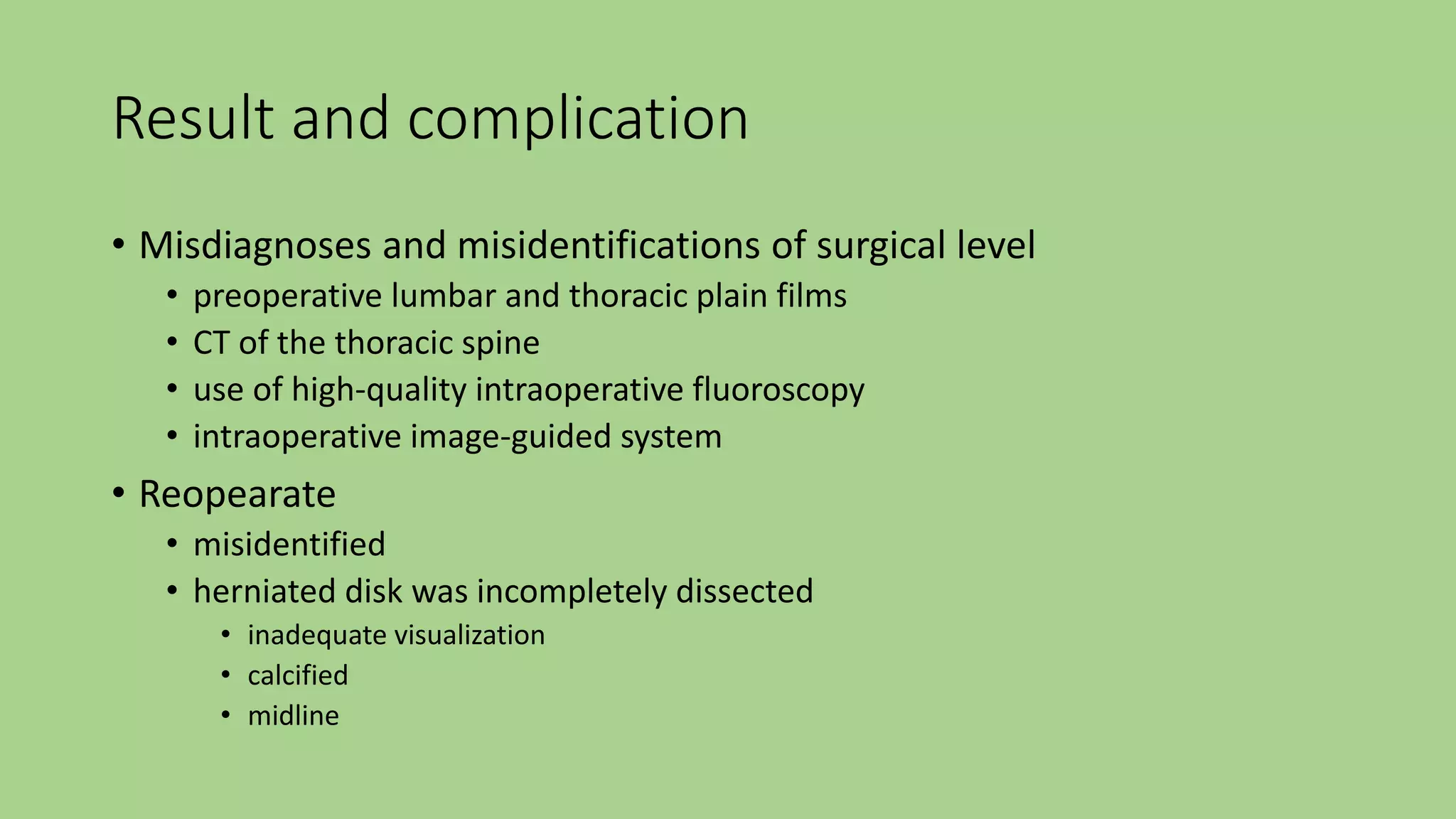 Result and complication

• Misdiagnoses and misidentifications of surgical level
  • preoperative lumbar and thoracic plain films
  • CT of the thoracic spine
  • use of high-quality intraoperative fluoroscopy
  • intraoperative image-guided system
• Reopearate
  • misidentified
  • herniated disk was incompletely dissected
    • inadequate visualization
    • calcified
    • midline